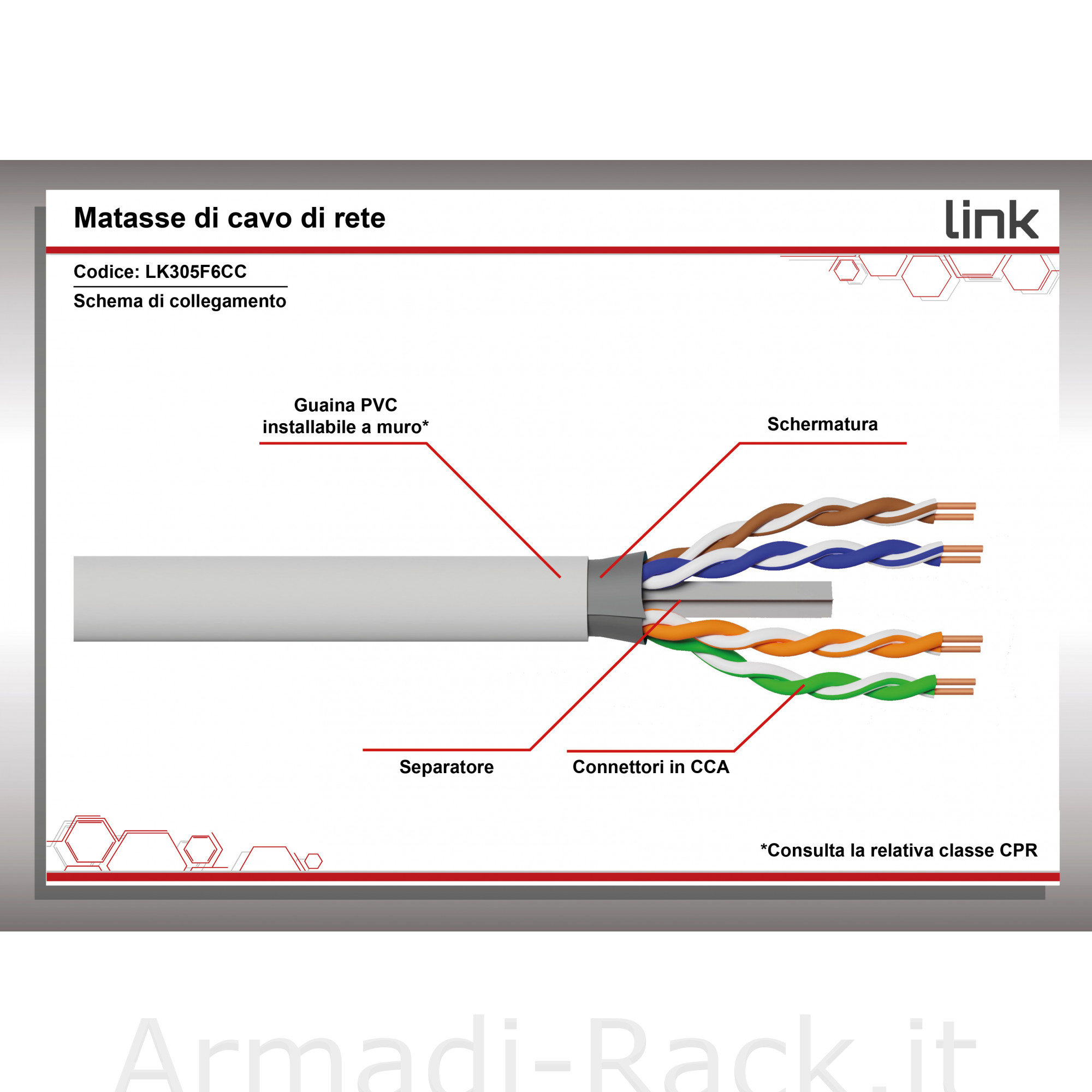 Matasse di cavo di rete

link

Codice: LK305F6CC

Schema di collegamento

Guaina PVC installabile a muro*

Schermatura

Separatore

Connettori in CCA

*Consulta la relativa classe CPR

Armadi-Rack.it